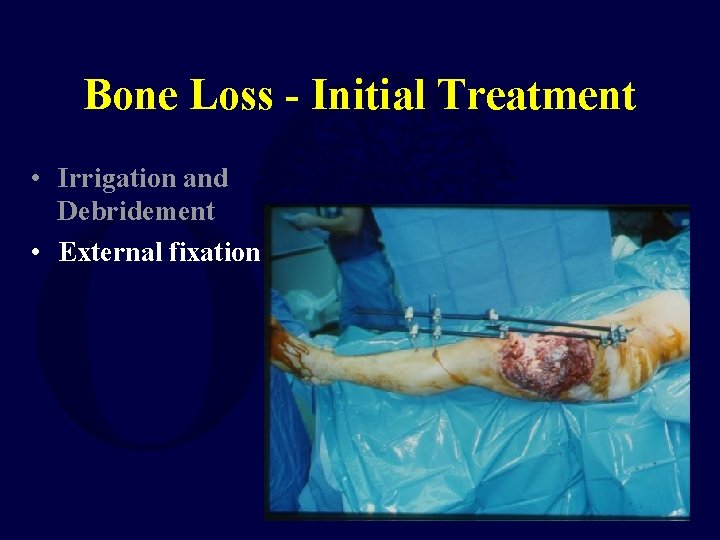 Bone Loss - Initial Treatment

• Irrigation and Debridement
• External fixation